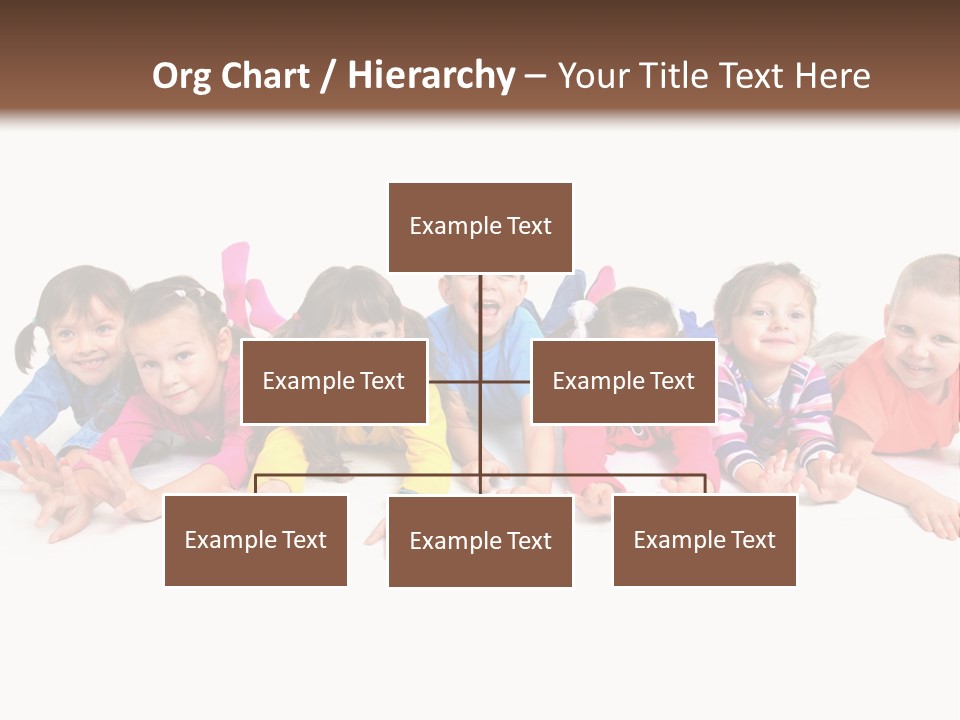 Org Chart / Hierarchy – Your Title Text Here

Example Text

Example Text

Example Text

Example Text

Example Text

Example Text